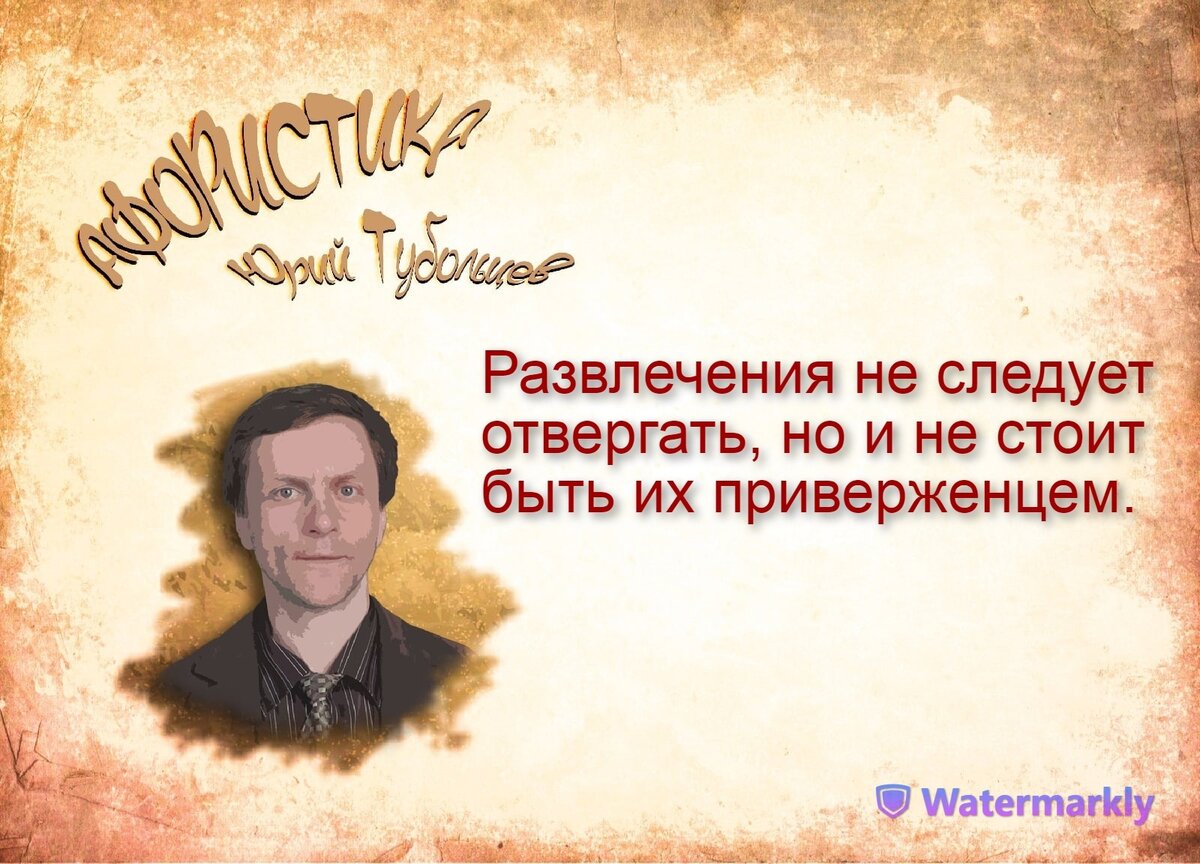 АФОРИСТИКА
Юрий Тубольцев

Развлечения не следует отвергать, но и не стоит быть их приверженцем.

Watermarkly